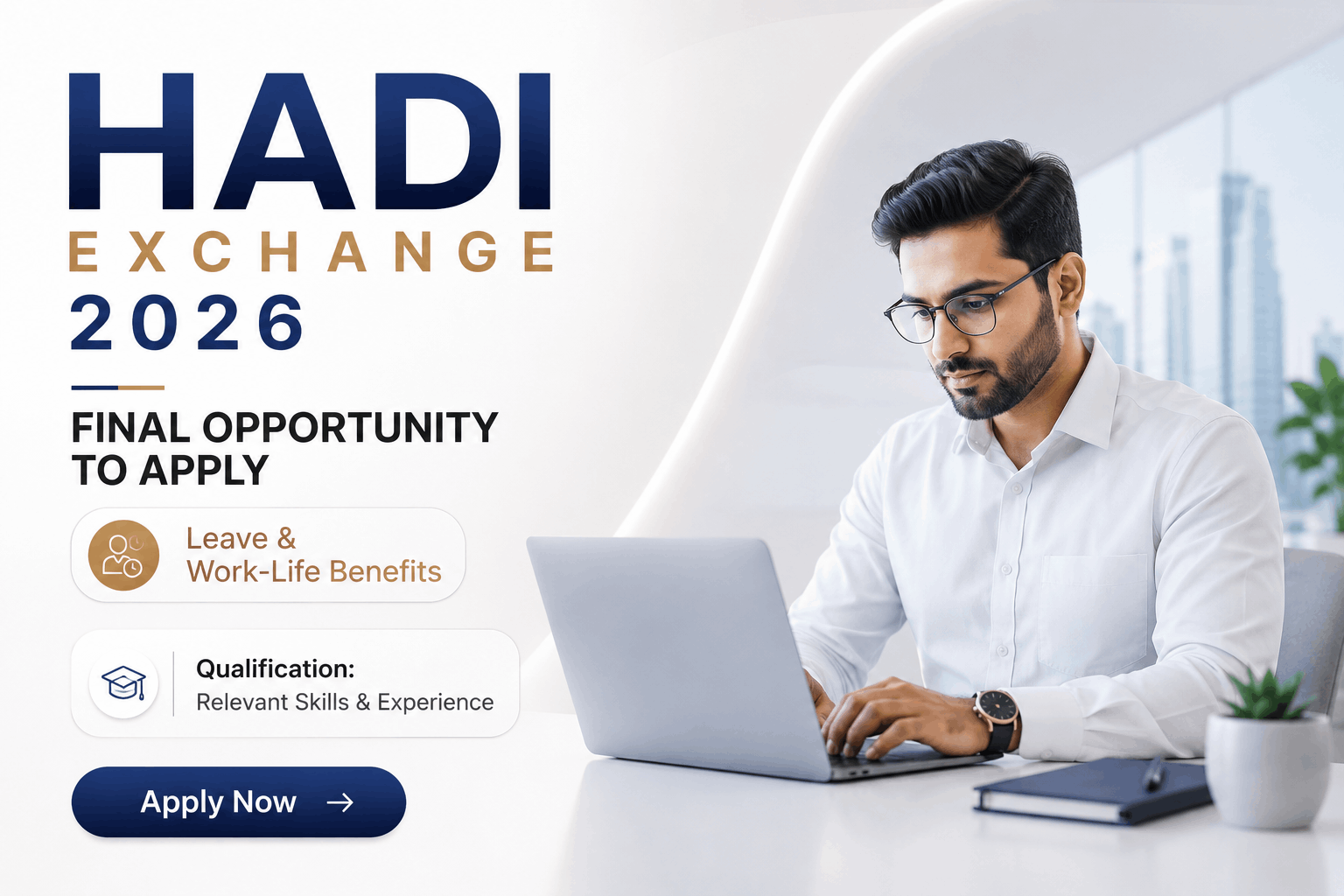 HADI
EXCHANGE
2026

FINAL OPPORTUNITY TO APPLY

Leave & Work-Life Benefits

Qualification:
Relevant Skills & Experience

Apply Now →